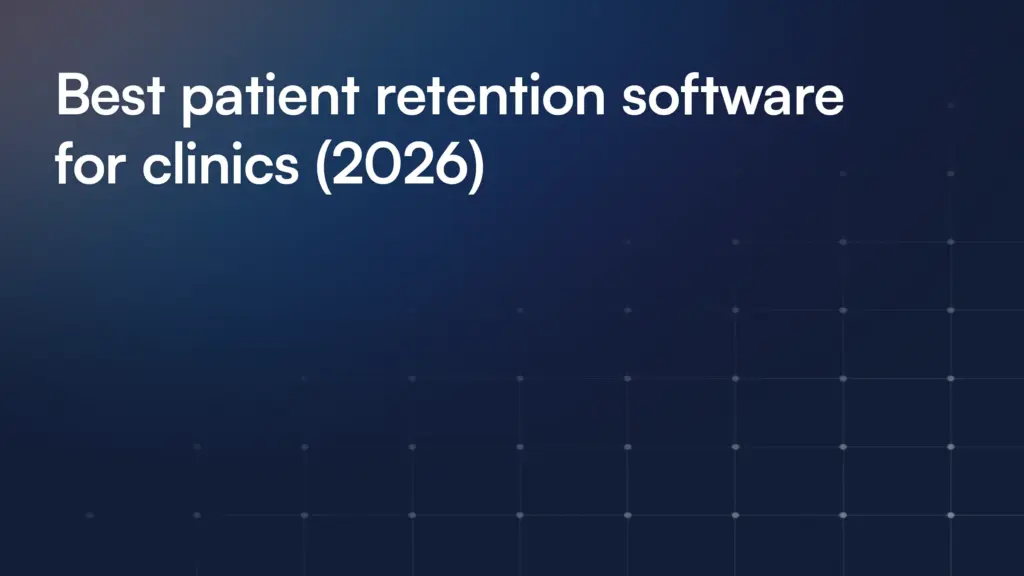 Best patient retention software for clinics (2026)